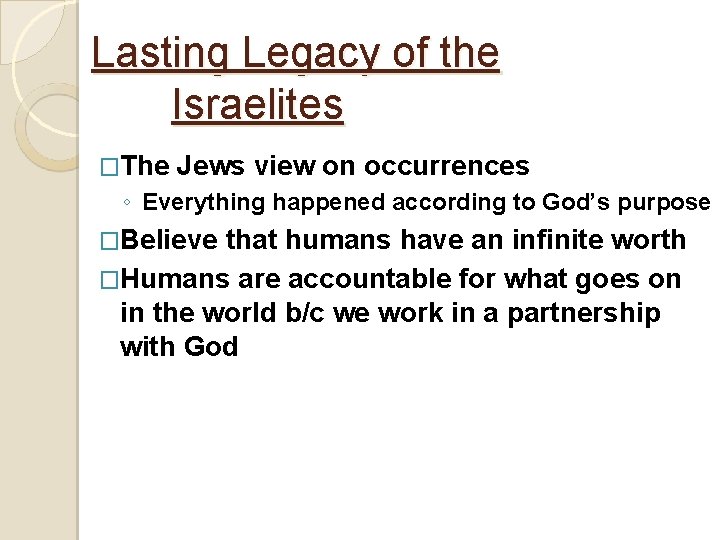 Lasting Legacy of the Israelites

□The Jews view on occurrences

◦ Everything happened according to God's purpose

□Believe that humans have an infinite worth

□Humans are accountable for what goes on in the world b/c we work in a partnership with God